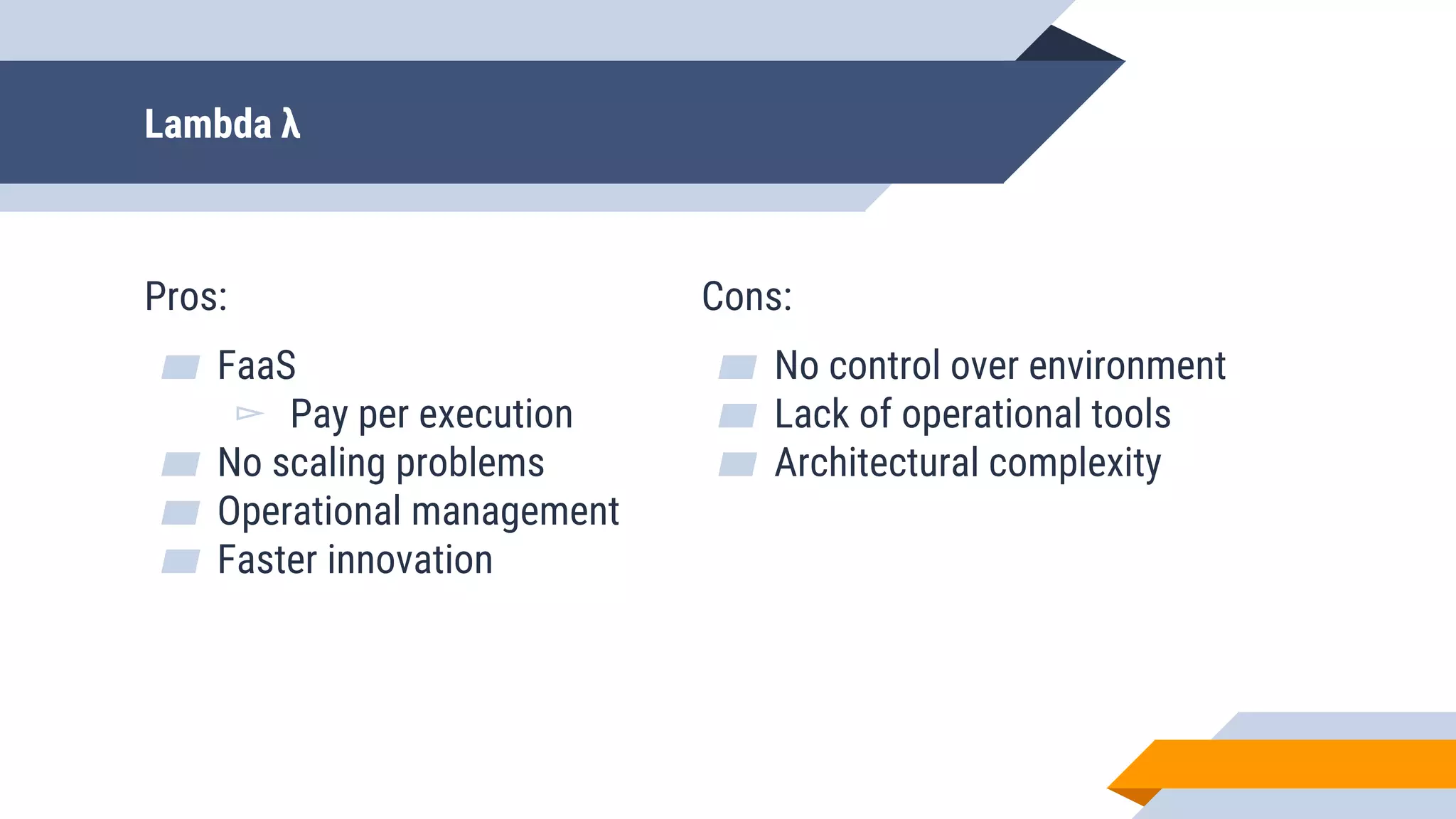 Lambda λ

Pros:

FaaS

Pay per execution

No scaling problems

Operational management

Faster innovation

Cons:

No control over environment

Lack of operational tools

Architectural complexity